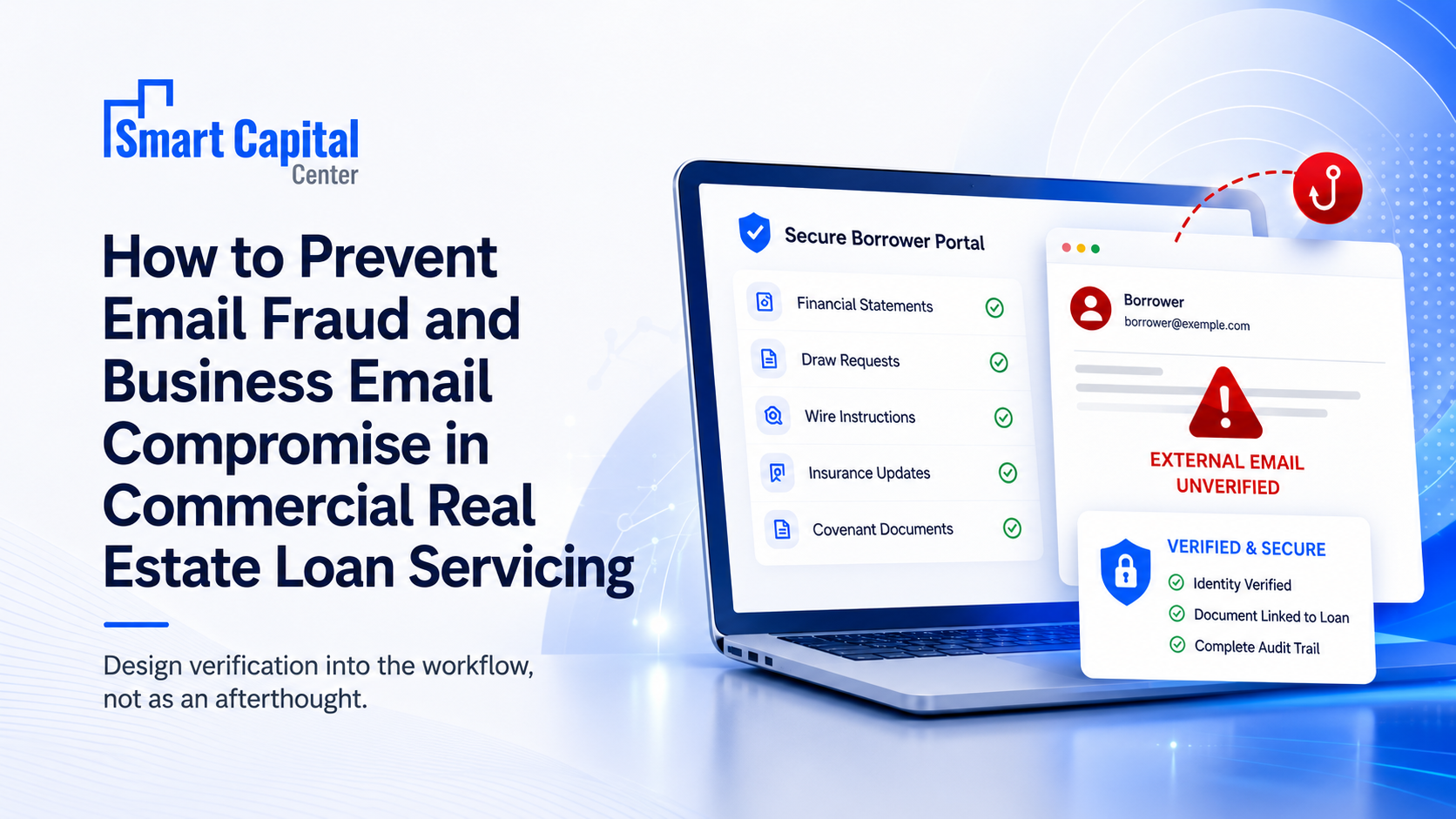 Smart Capital
Center

How to Prevent Email Fraud and Business Email Compromise in Commercial Real Estate Loan Servicing

Design verification into the workflow, not as an afterthought.

Secure Borrower Portal

Financial Statements
Draw Requests
Wire Instructions
Insurance Updates
Covenant Documents

Borrower
borrower@exemple.com

EXTERNAL EMAIL
UNVERIFIED

VERIFIED & SECURE
Identity Verified
Document Linked to Loan
Complete Audit Trail